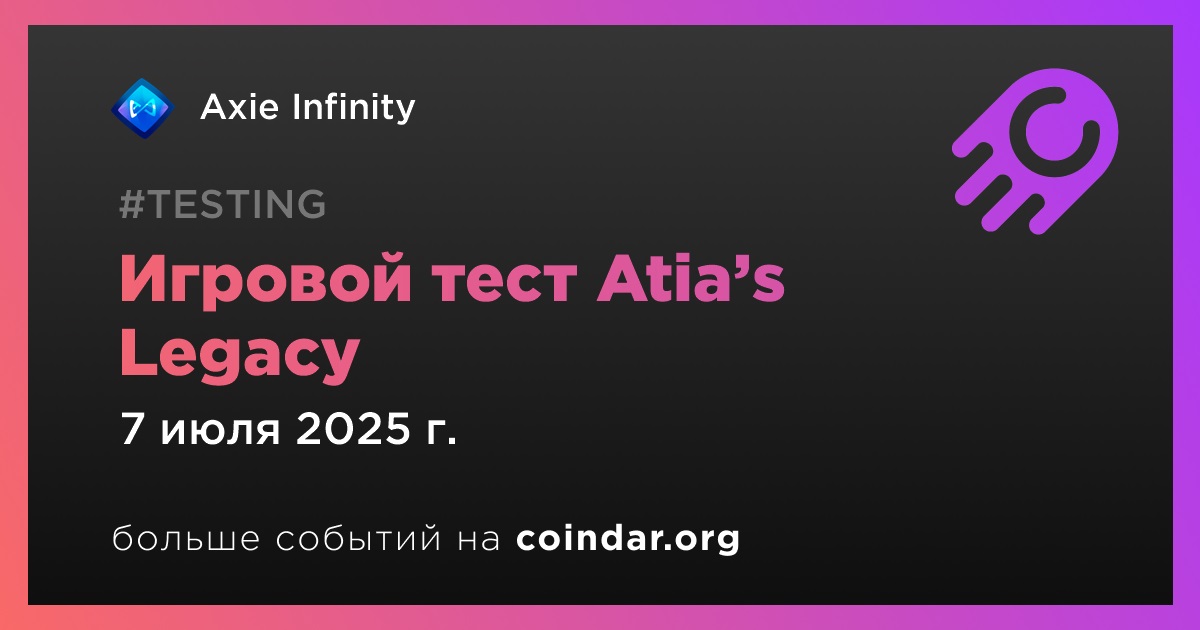 Axie Infinity

#TESTING

Игровой тест Atia’s Legacy

7 июля 2025 г.

больше событий на coindar.org